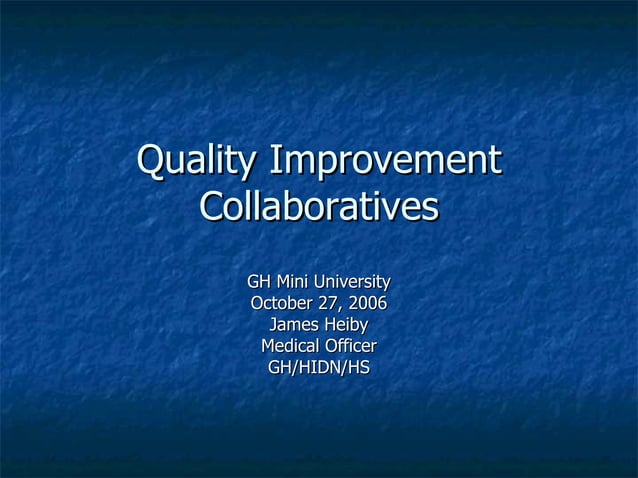 Quality Improvement Collaboratives

GH Mini University
October 27, 2006
James Heiby
Medical Officer
GH/HIDN/HS